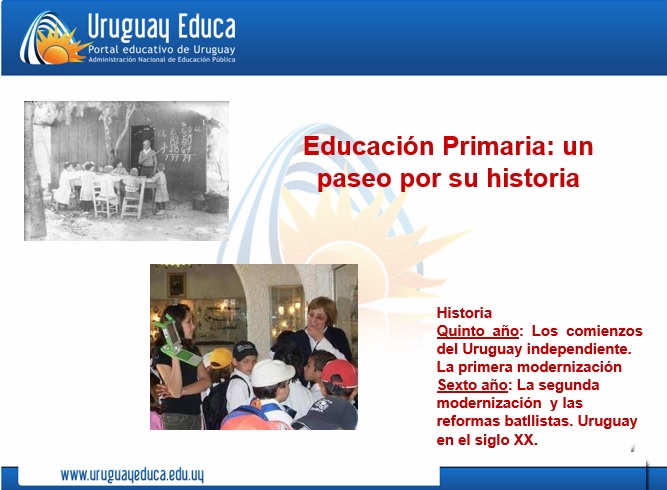 Uruguay Educa
Portal educativo de Uruguay
Administración Nacional de Educación Pública

Educación Primaria: un paseo por su historia

Historia
Quinto año: Los comienzos del Uruguay independiente. La primera modernización
Sexto año: La segunda modernización y las reformas batllistas. Uruguay en el siglo XX.

www.uruguayeduca.edu.uy